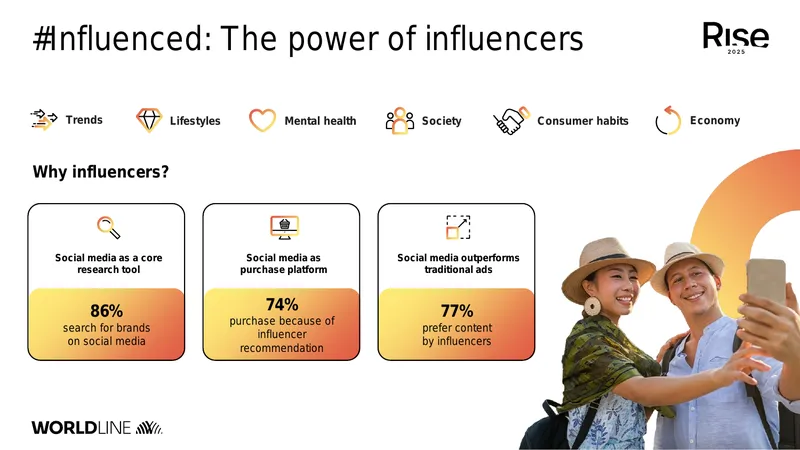 #Influenced: The power of influencers

Rise 2025

Trends Lifestyles Mental health Society Consumer habits Economy

Why influencers?

Social media as a core research tool

86%
search for brands on social media

Social media as purchase platform

74%
purchase because of influencer recommendation

Social media outperforms traditional ads

77%
prefer content by influencers

WORLDLINE